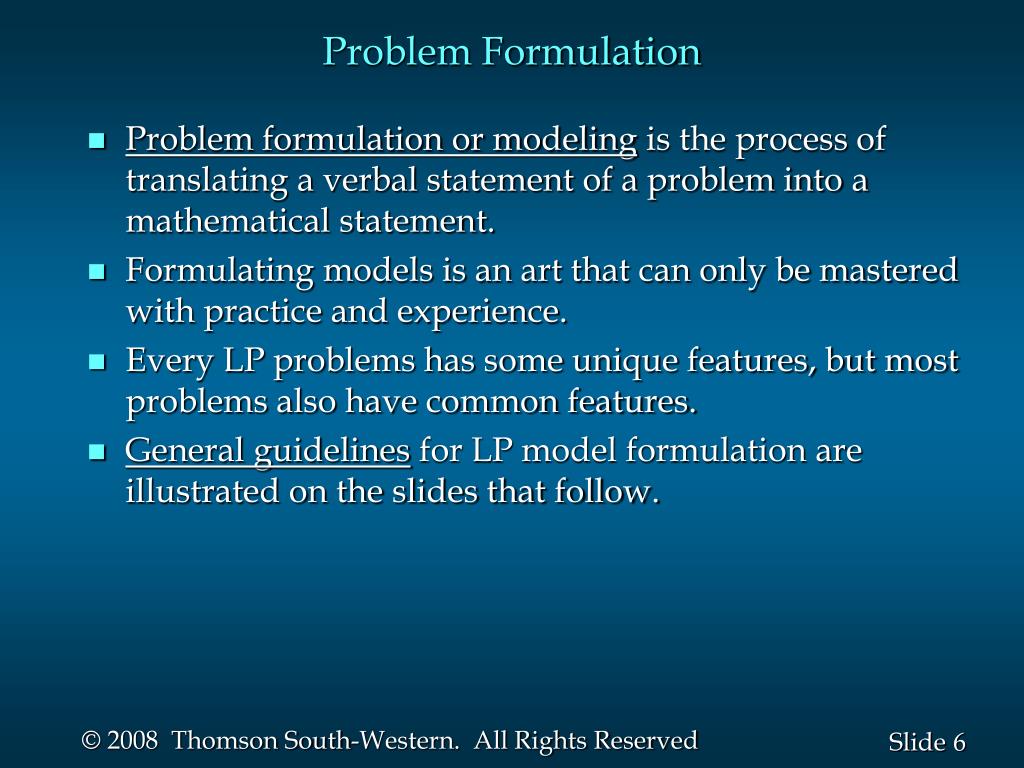 Problem Formulation

- Problem formulation or modeling is the process of translating a verbal statement of a problem into a mathematical statement.
- Formulating models is an art that can only be mastered with practice and experience.
- Every LP problems has some unique features, but most problems also have common features.
- General guidelines for LP model formulation are illustrated on the slides that follow.

© 2008 Thomson South-Western. All Rights Reserved

Slide 6